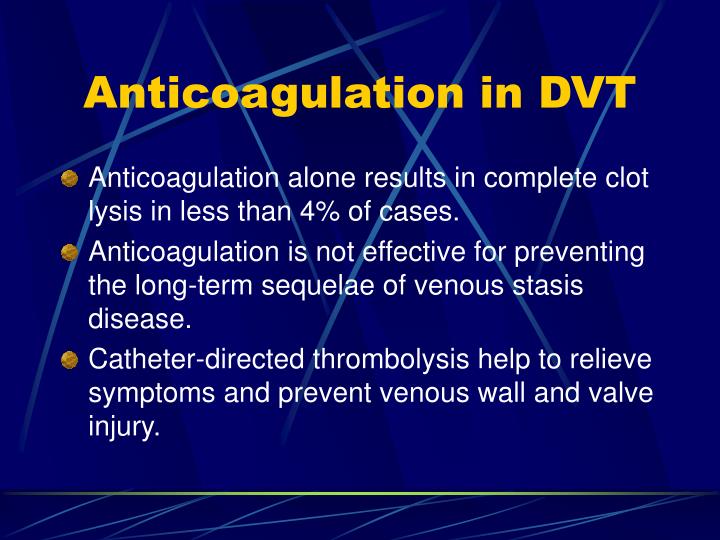 Anticoagulation in DVT

Anticoagulation alone results in complete clot lysis in less than 4% of cases.

Anticoagulation is not effective for preventing the long-term sequelae of venous stasis disease.

Catheter-directed thrombolysis help to relieve symptoms and prevent venous wall and valve injury.